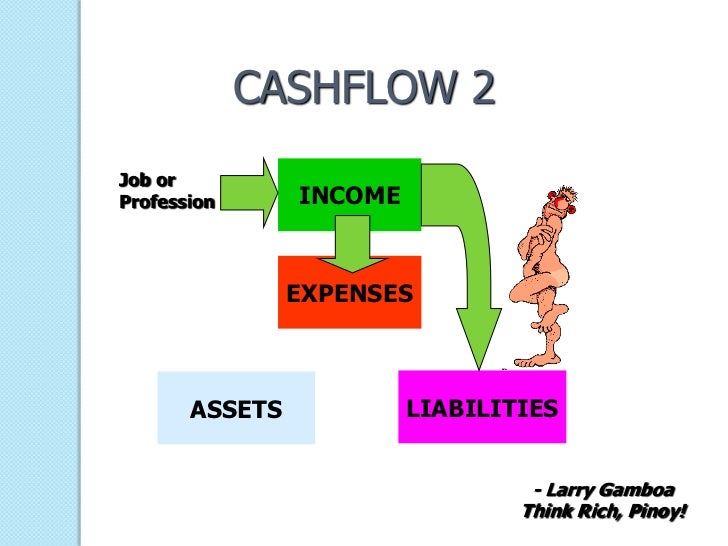 CASHFLOW 2

Job or Profession

INCOME

EXPENSES

ASSETS

LIABILITIES

- Larry Gamboa
Think Rich, Pinoy!